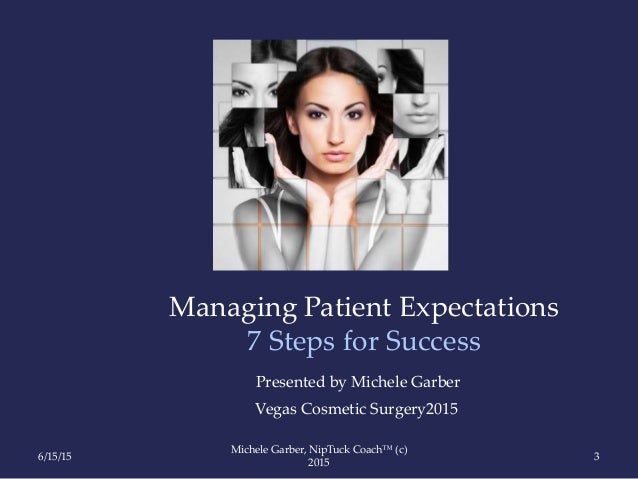 Managing Patient Expectations
7 Steps for Success

Presented by Michele Garber

Vegas Cosmetic Surgery2015

6/15/15

Michele Garber, NipTuck Coach™ (c) 2015

3